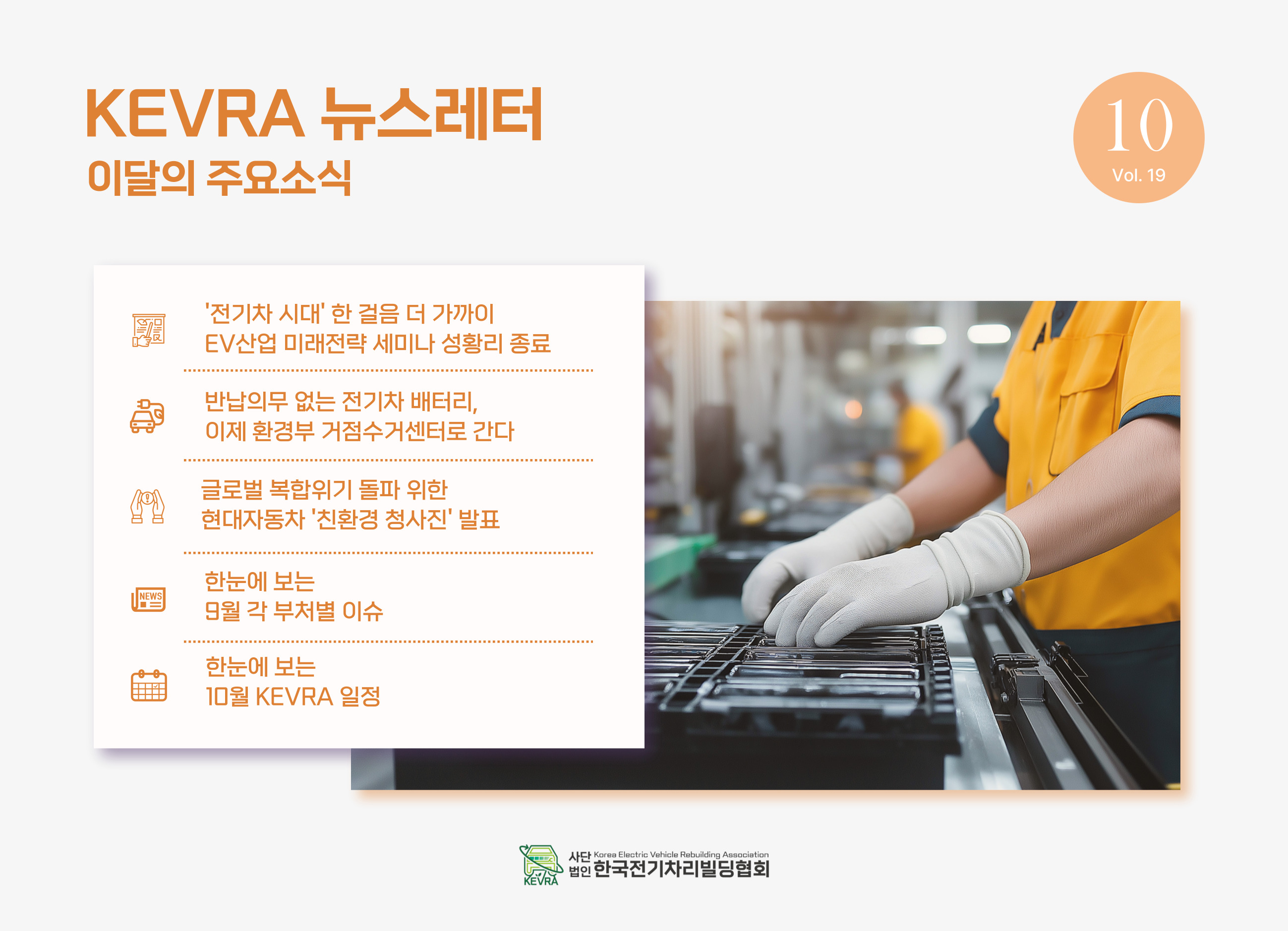 KEVRA 뉴스레터
이달의 주요소식

10
Vol. 19

'전기차 시대' 한 걸음 더 가까이
EV산업 미래전략 세미나 성황리 종료

반납의무 없는 전기차 배터리,
이제 환경부 거점수거센터로 간다

글로벌 복합위기 돌파 위한
현대자동차 '친환경 청사진' 발표

NEWS

한눈에 보는
9월 각 부처별 이슈

한눈에 보는
10월 KEVRA 일정

KEVRA
사단법인 Korea Electric Vehicle Rebuilding Association
한국전기차리빌딩협회